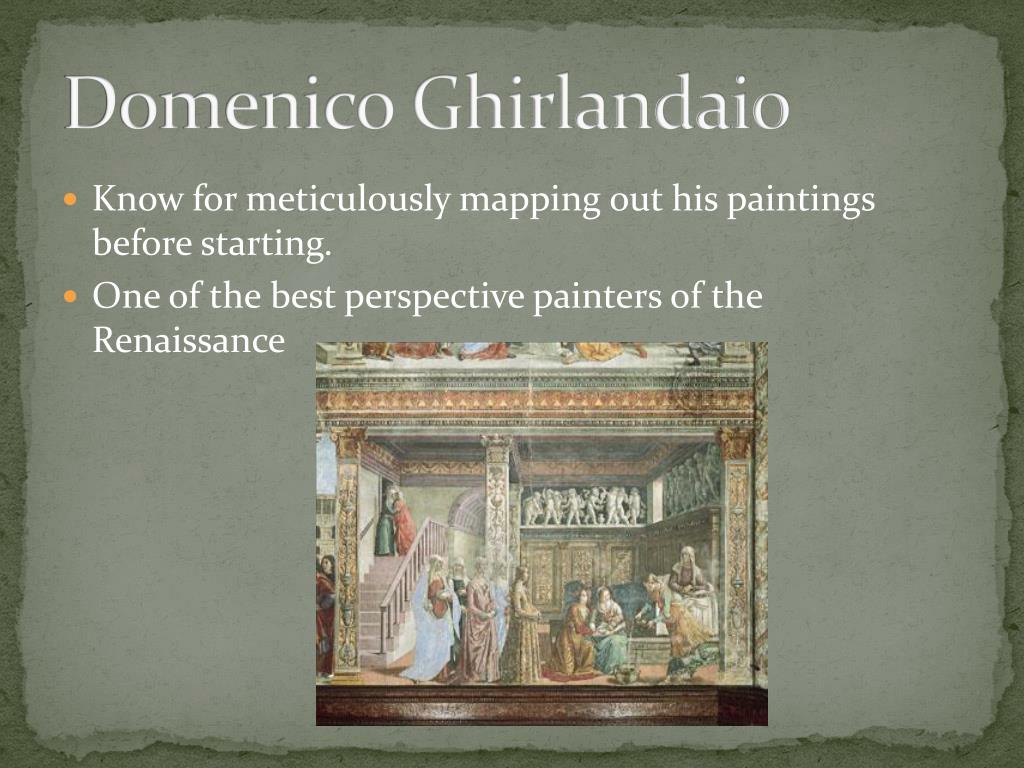 Domenico Ghirlandaio

- Know for meticulously mapping out his paintings before starting.
- One of the best perspective painters of the Renaissance